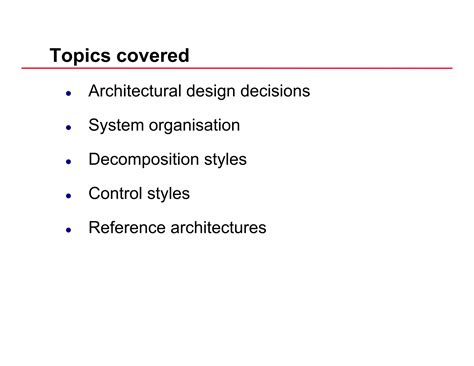 Topics covered

- Architectural design decisions
- System organisation
- Decomposition styles
- Control styles
- Reference architectures